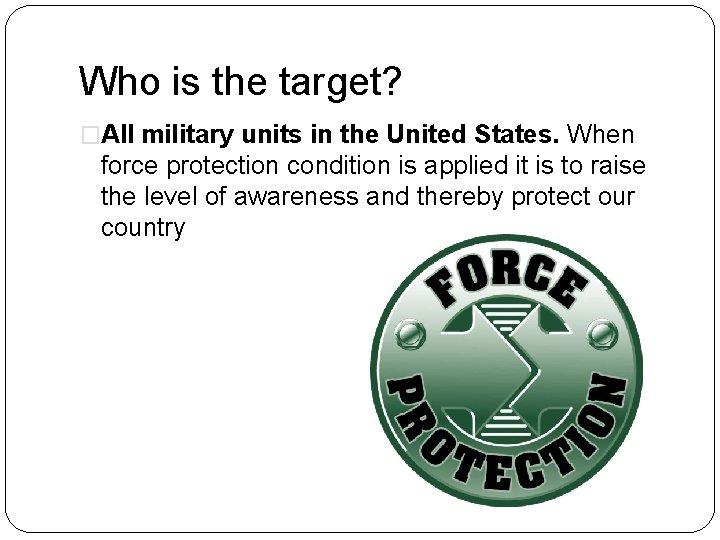 Who is the target?

All military units in the United States. When force protection condition is applied it is to raise the level of awareness and thereby protect our country

FORCE
PROTECTION